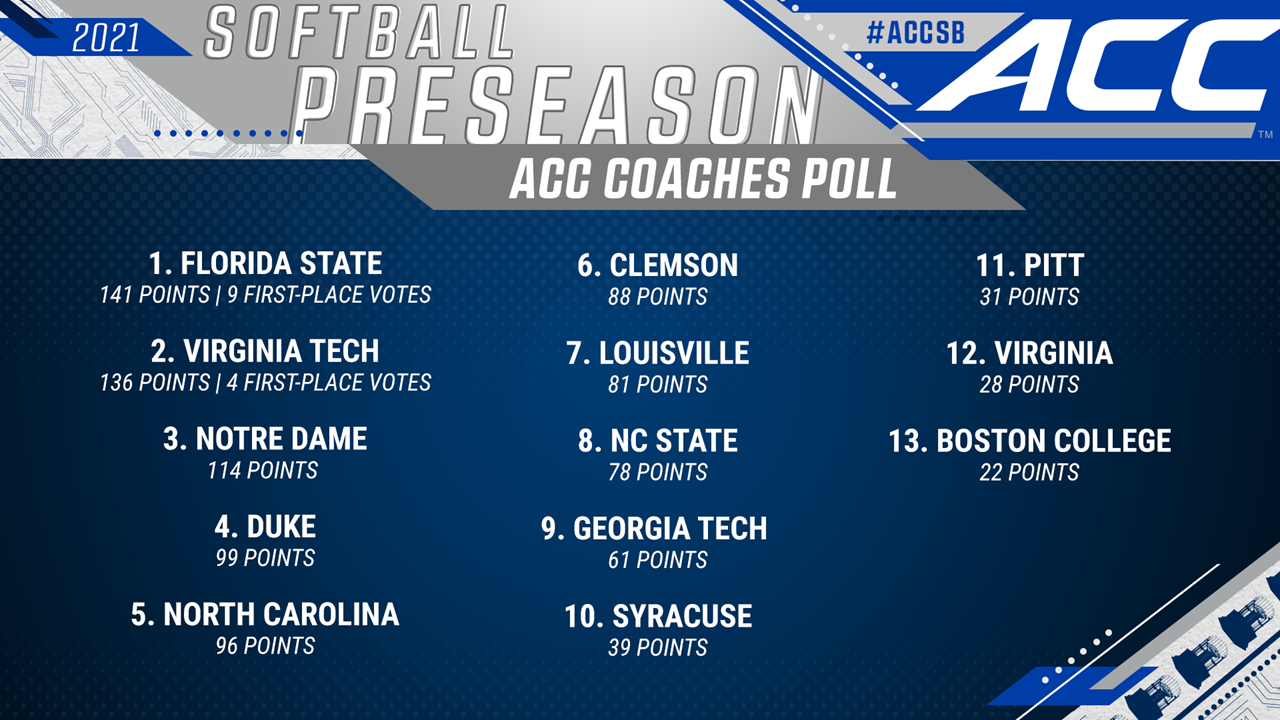 2021 SOFTBALL PRESEASON

#ACCSB

ACC™

ACC COACHES POLL

1. FLORIDA STATE
141 POINTS | 9 FIRST-PLACE VOTES

2. VIRGINIA TECH
136 POINTS | 4 FIRST-PLACE VOTES

3. NOTRE DAME
114 POINTS

4. DUKE
99 POINTS

5. NORTH CAROLINA
96 POINTS

6. CLEMSON
88 POINTS

7. LOUISVILLE
81 POINTS

8. NC STATE
78 POINTS

9. GEORGIA TECH
61 POINTS

10. SYRACUSE
39 POINTS

11. PITT
31 POINTS

12. VIRGINIA
28 POINTS

13. BOSTON COLLEGE
22 POINTS